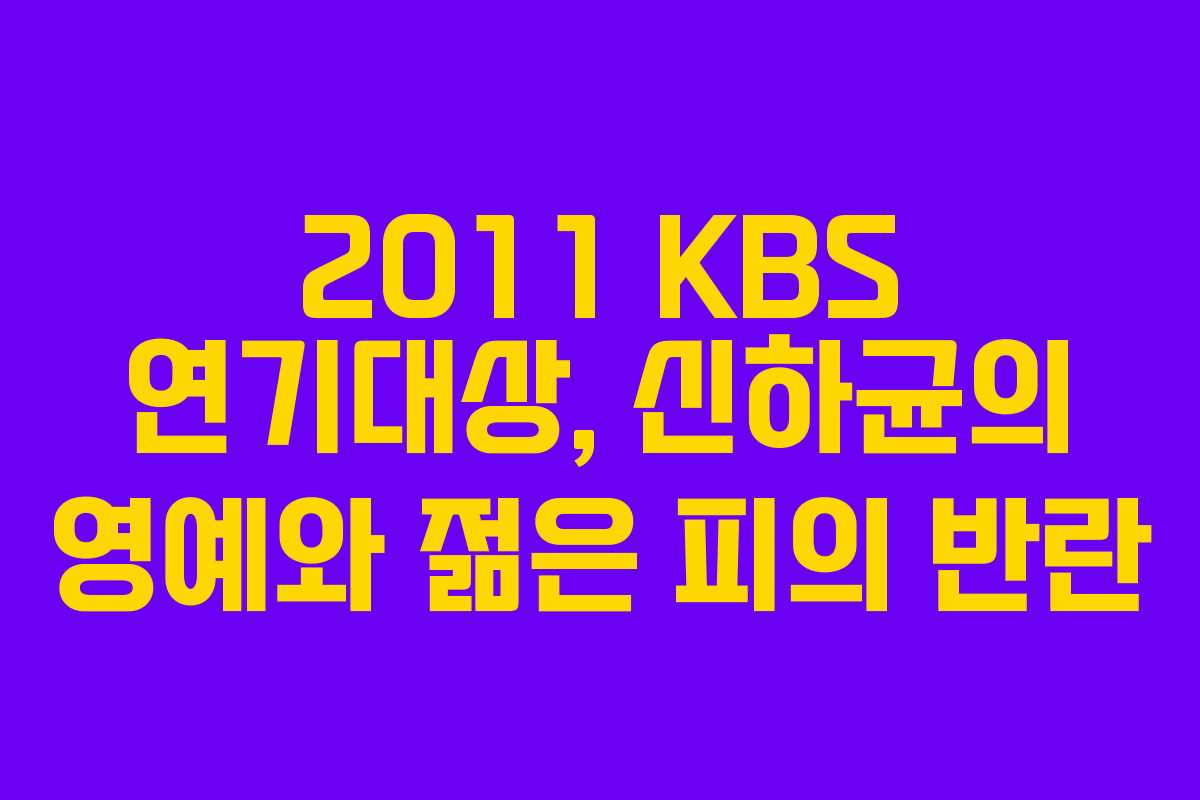 2011 KBS 연기대상, 신하균의 영예와 젊은 피의 반란